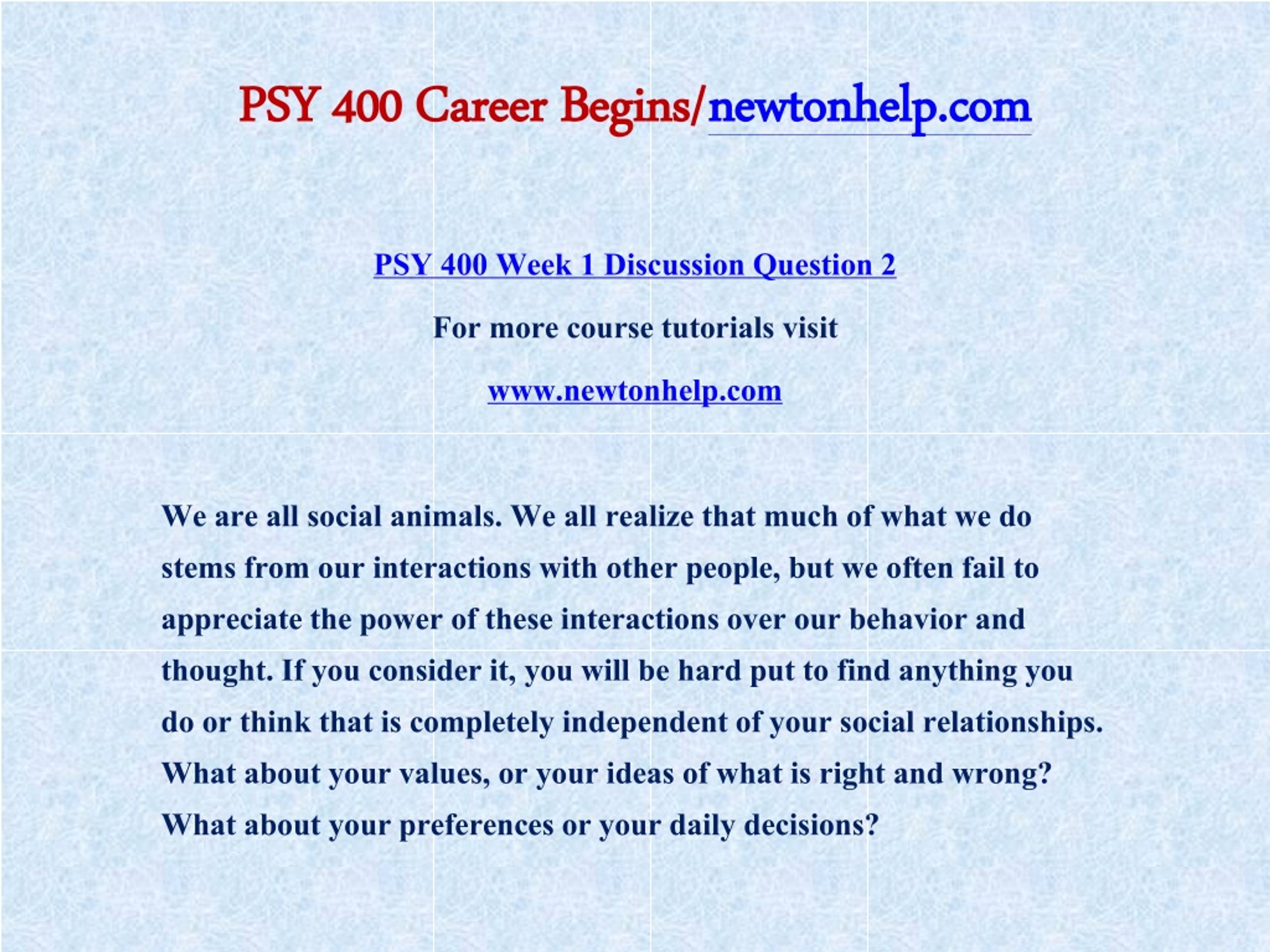 PSY 400 Career Begins/newtonhelp.com

PSY 400 Week 1 Discussion Question 2

For more course tutorials visit

www.newtonhelp.com

We are all social animals. We all realize that much of what we do stems from our interactions with other people, but we often fail to appreciate the power of these interactions over our behavior and thought. If you consider it, you will be hard put to find anything you do or think that is completely independent of your social relationships. What about your values, or your ideas of what is right and wrong? What about your preferences or your daily decisions?